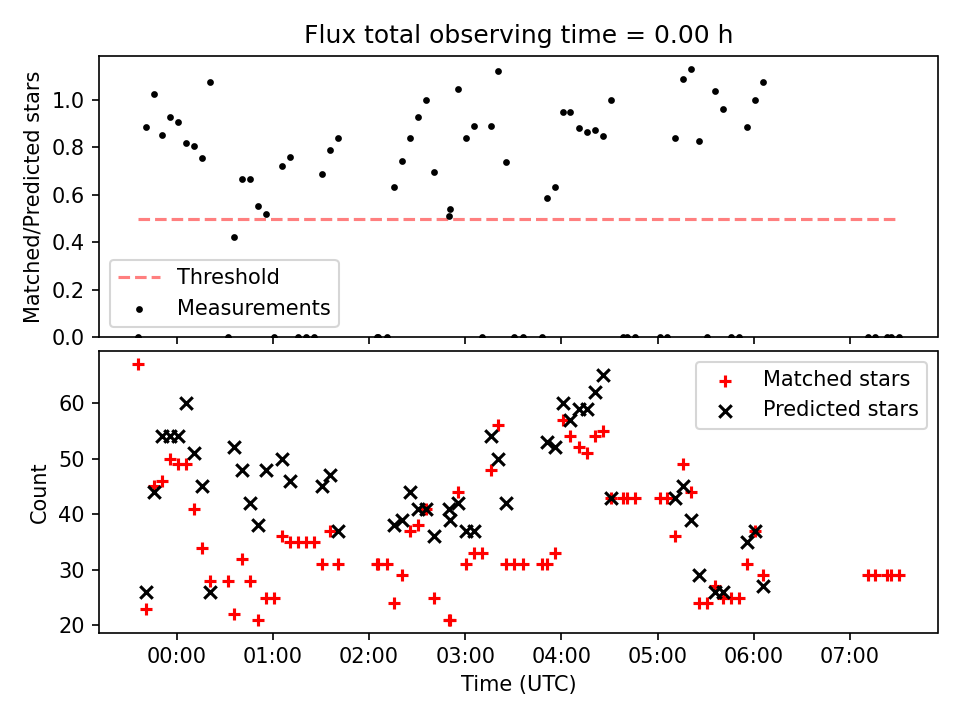 Flux total observing time = 0.00 h

Matched/Predicted stars

1.0
0.8
0.6
0.4
0.2
0.0

Threshold
Measurements

Count

60
50
40
30
20

Matched stars
Predicted stars

00:00
01:00
02:00
03:00
04:00
05:00
06:00
07:00

Time (UTC)